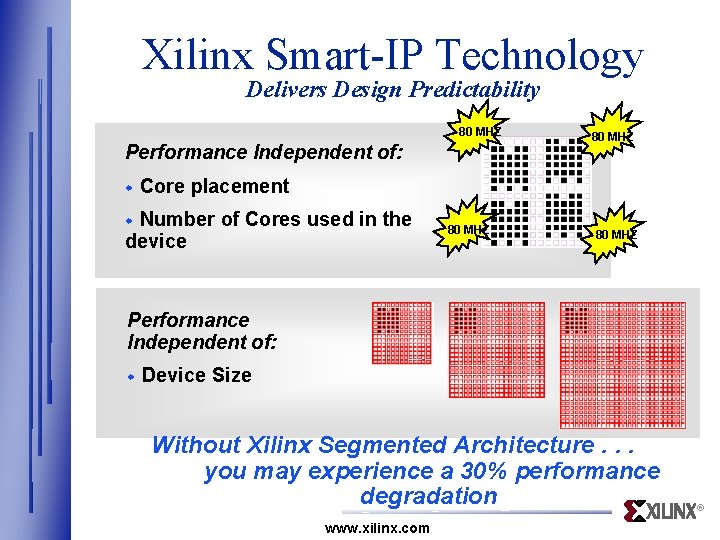 Xilinx Smart-IP Technology
Delivers Design Predictability

Performance Independent of:

◆ Core placement

◆ Number of Cores used in the device

80 MHz

80 MHz

80 MHz

80 MHz

Performance Independent of:

◆ Device Size

Without Xilinx Segmented Architecture . . . you may experience a 30% performance degradation

XILINX®

www.xilinx.com